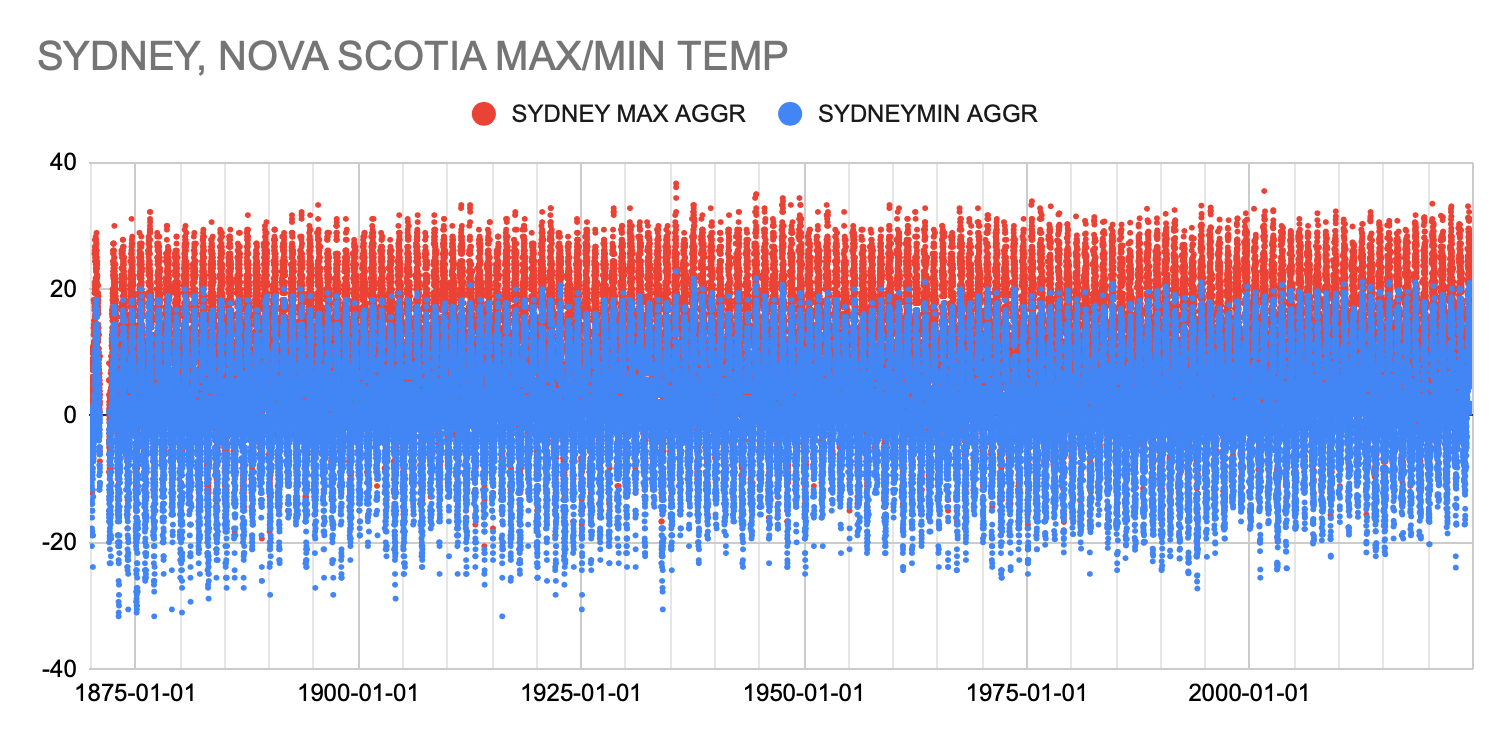 SYDNEY, NOVA SCOTIA MAX/MIN TEMP

SYDNEY MAX AGGR
SYDNEYMIN AGGR

40
20
0
-20
-40

1875-01-01
1900-01-01
1925-01-01
1950-01-01
1975-01-01
2000-01-01